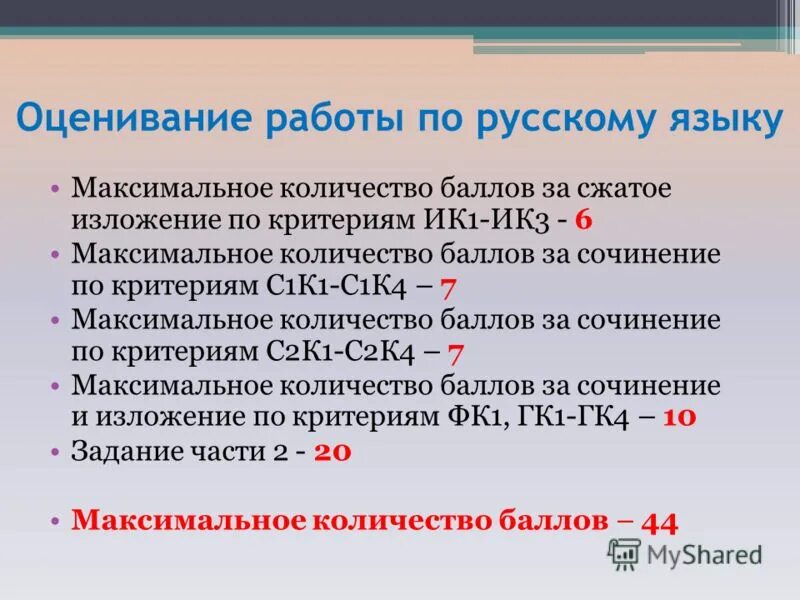 Оценивание работы по русскому языку

• Максимальное количество баллов за сжатое изложение по критериям ИК1-ИК3 - 6
• Максимальное количество баллов за сочинение по критериям С1К1-С1К4 – 7
• Максимальное количество баллов за сочинение по критериям С2К1-С2К4 – 7
• Максимальное количество баллов за сочинение и изложение по критериям ФК1, ГК1-ГК4 – 10
• Задание части 2 - 20

• Максимальное количество баллов – 44

MyShared